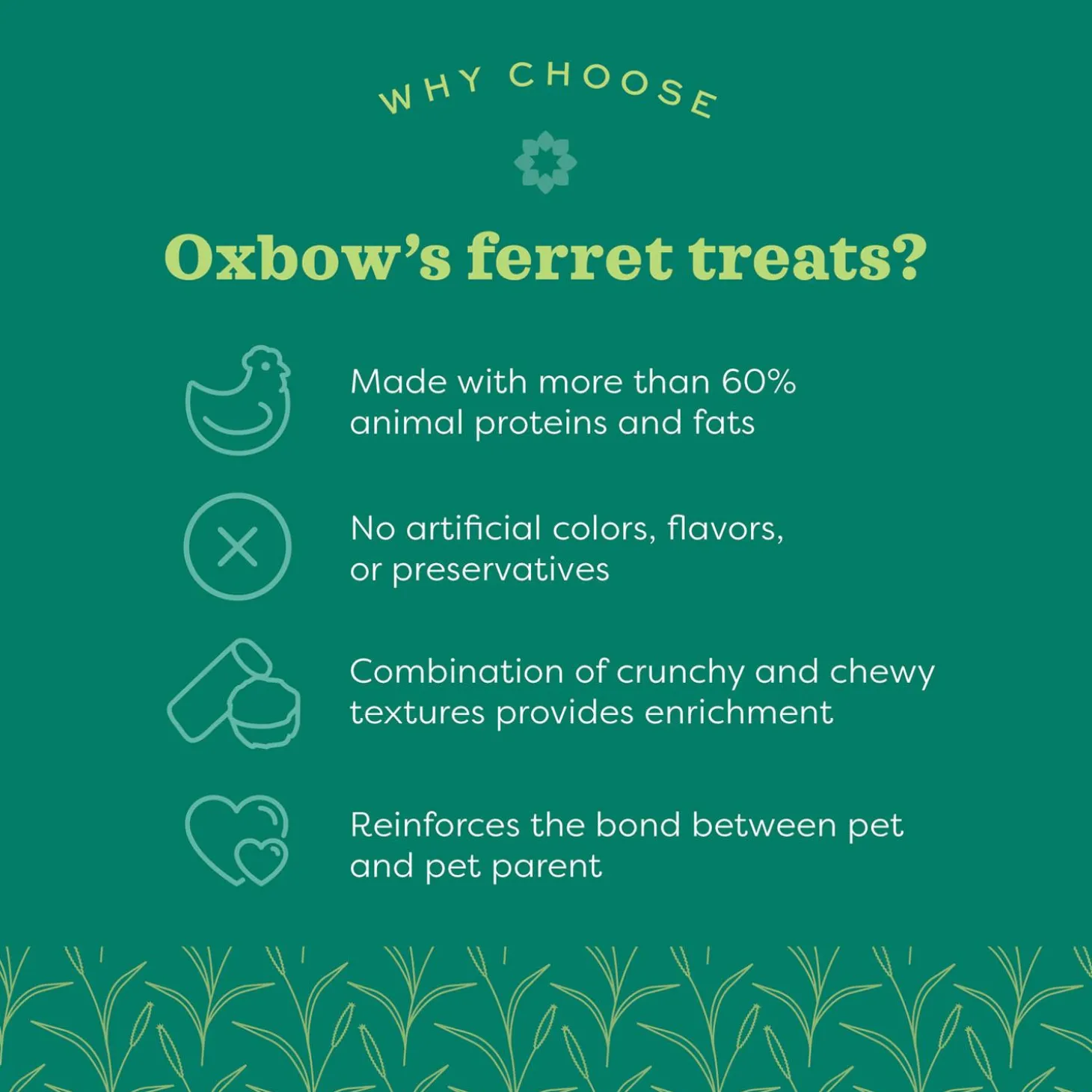 WHY CHOOSE

Oxbow's ferret treats?

Made with more than 60% animal proteins and fats

No artificial colors, flavors, or preservatives

Combination of crunchy and chewy textures provides enrichment

Reinforces the bond between pet and pet parent